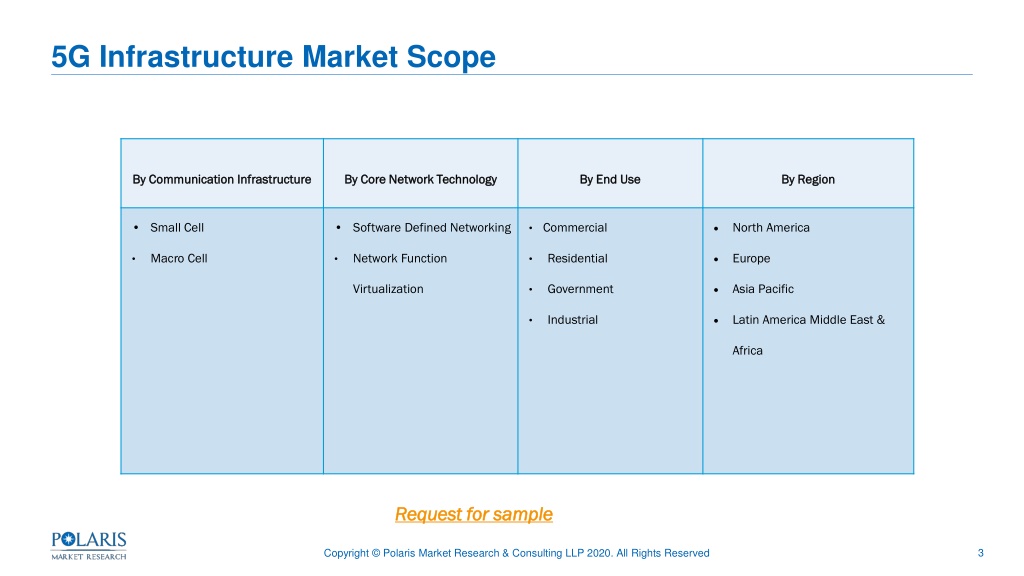 5G Infrastructure Market Scope

| By Communication Infrastructure | By Core Network Technology | By End Use | By Region |
|---|---|---|---|
| • Small Cell<br>• Macro Cell | • Software Defined Networking<br>• Network Function Virtualization | • Commercial<br>• Residential<br>• Government<br>• Industrial | • North America<br>• Europe<br>• Asia Pacific<br>• Latin America Middle East & Africa |

Request for sample

POLARIS MARKET RESEARCH

Copyright © Polaris Market Research & Consulting LLP 2020. All Rights Reserved

3